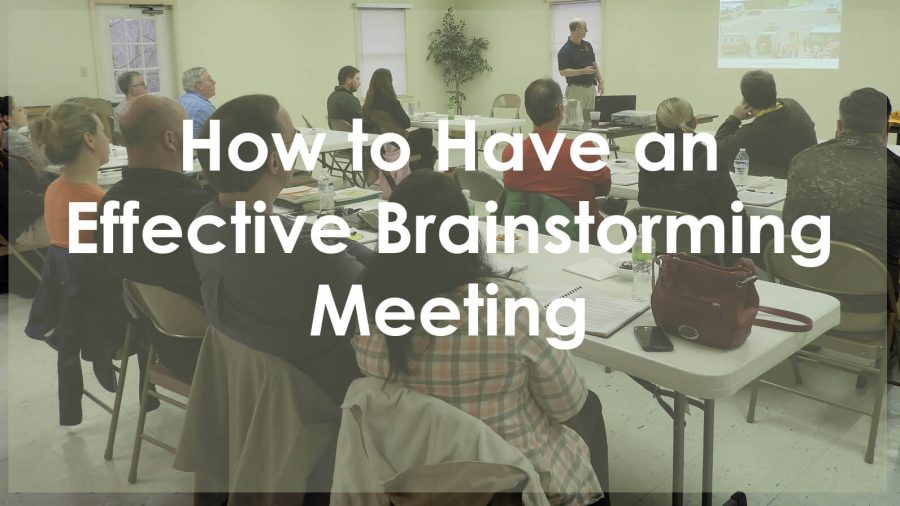 How to Have an Effective Brainstorming Meeting